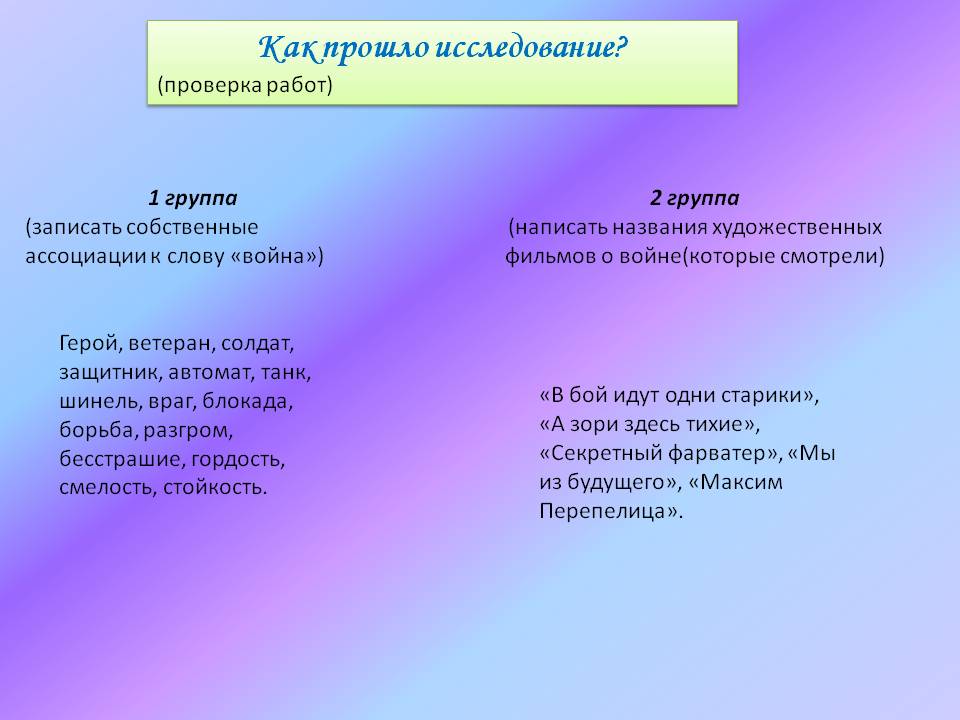 Как прошло исследование?
(проверка работ)

1 группа
(записать собственные ассоциации к слову «война»)

Герой, ветеран, солдат, защитник, автомат, танк, шинель, враг, блокада, борьба, разгром, бесстрашие, гордость, смелость, стойкость.

2 группа
(написать названия художественных фильмов о войне(которые смотрели)

«В бой идут одни старики», «А зори здесь тихие», «Секретный фарватер», «Мы из будущего», «Максим Перепелица».